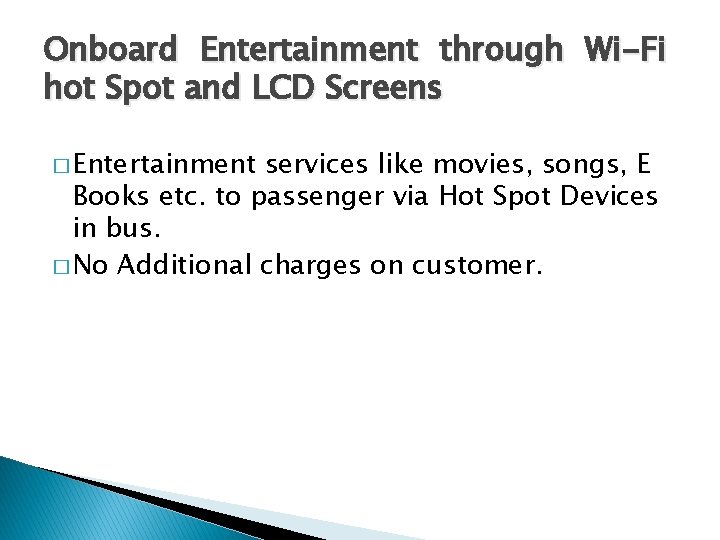 Onboard Entertainment through Wi-Fi hot Spot and LCD Screens

□ Entertainment services like movies, songs, E Books etc. to passenger via Hot Spot Devices in bus.

□ No Additional charges on customer.